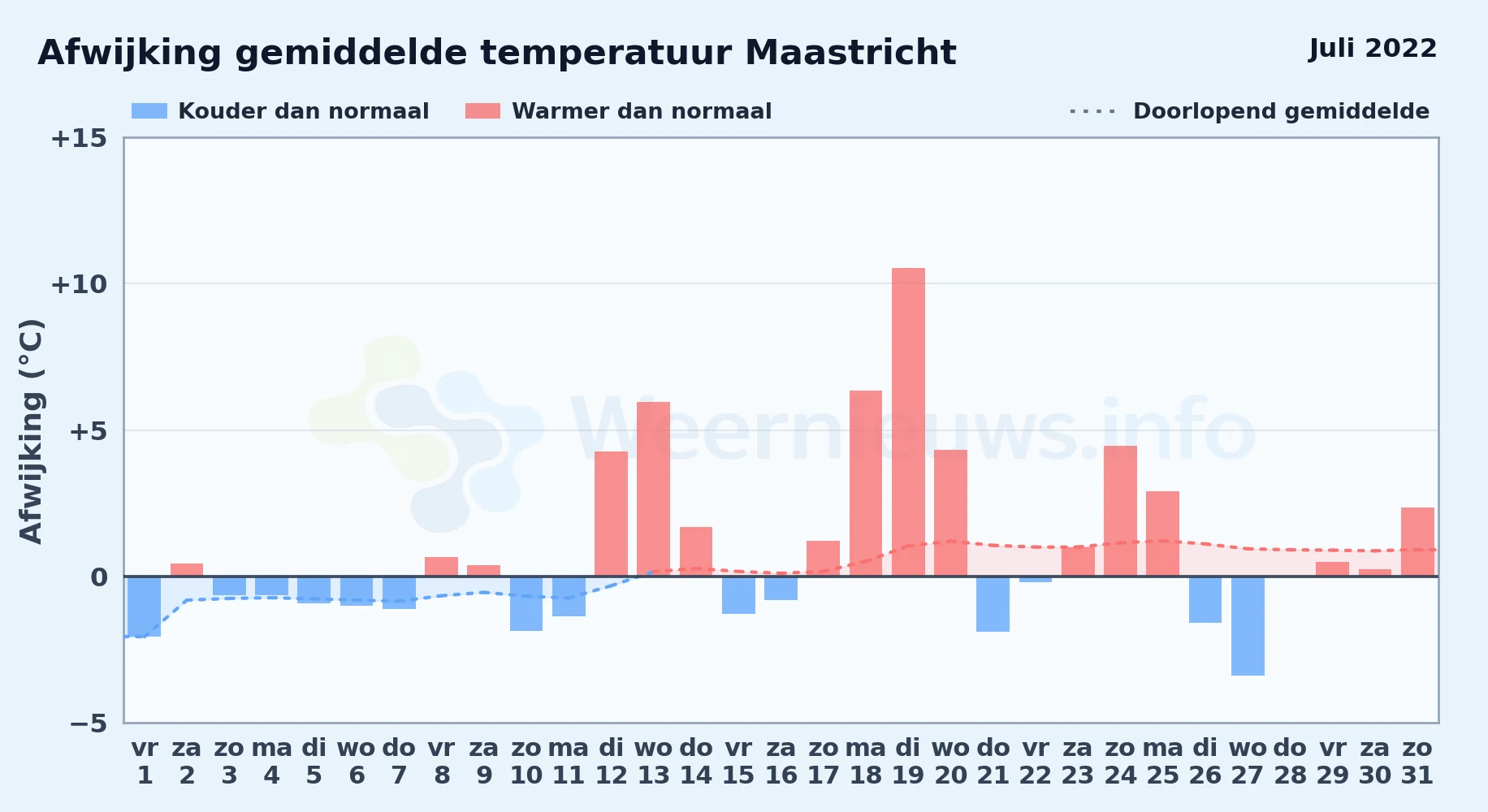 Afwijking gemiddelde temperatuur Maastricht

Juli 2022

Kouder dan normaal
Warmer dan normaal
Doorlopend gemiddelde

Afwijking (°C)

+15
+10
+5
0
−5

Weernieuws.info

vr 1
za 2
zo 3
ma 4
di 5
wo 6
do 7
vr 8
za 9
zo 10
ma 11
di 12
wo 13
do 14
vr 15
za 16
zo 17
ma 18
di 19
wo 20
do 21
vr 22
za 23
zo 24
ma 25
di 26
wo 27
do 28
vr 29
za 30
zo 31